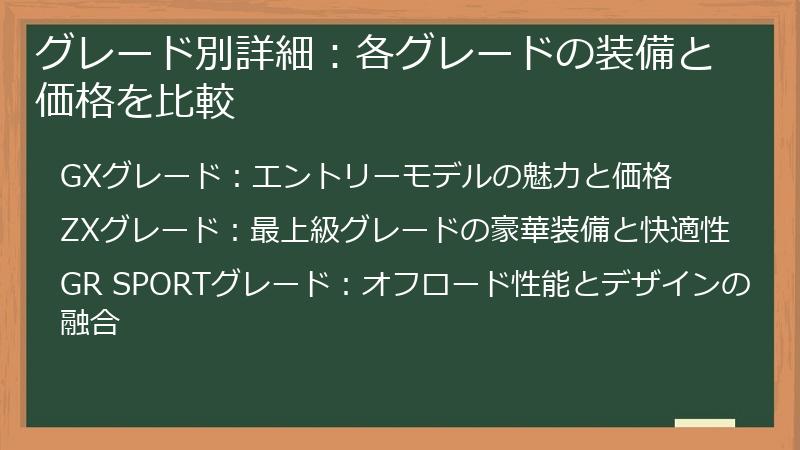 グレード別詳細：各グレードの装備と価格を比較

GXグレード：エントリーモデルの魅力と価格

ZXグレード：最上級グレードの豪華装備と快適性

GR SPORTグレード：オフロード性能とデザインの融合